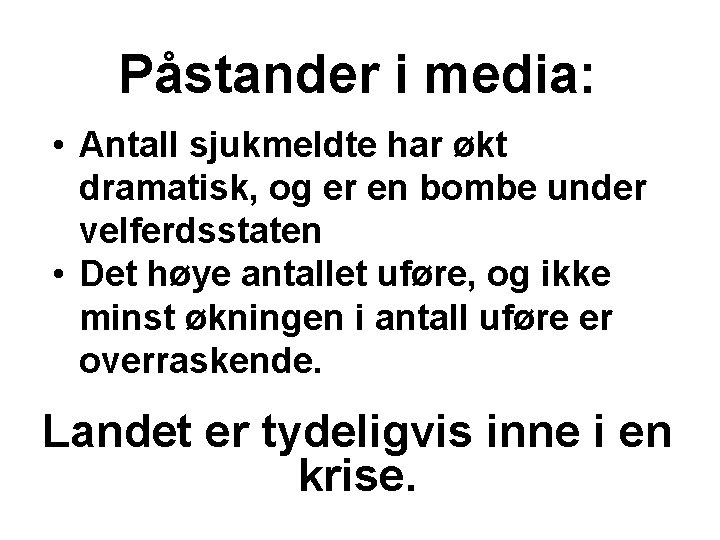 Påstander i media:

• Antall sjukmeldte har økt dramatisk, og er en bombe under velferdsstaten
• Det høye antallet uføre, og ikke minst økningen i antall uføre er overraskende.

Landet er tydeligvis inne i en krise.